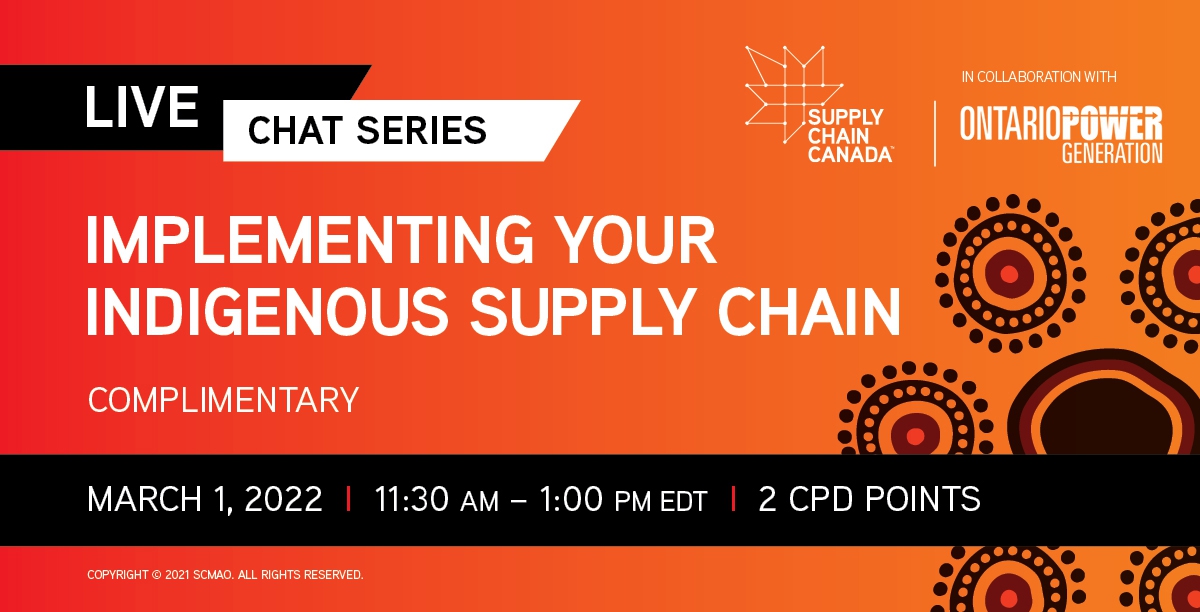 LIVE
CHAT SERIES

SUPPLY CHAIN CANADA

IN COLLABORATION WITH

ONTARIOPOWER GENERATION

IMPLEMENTING YOUR INDIGENOUS SUPPLY CHAIN

COMPLIMENTARY

MARCH 1, 2022 | 11:30 AM – 1:00 PM EDT | 2 CPD POINTS

COPYRIGHT © 2021 SCMAO. ALL RIGHTS RESERVED.